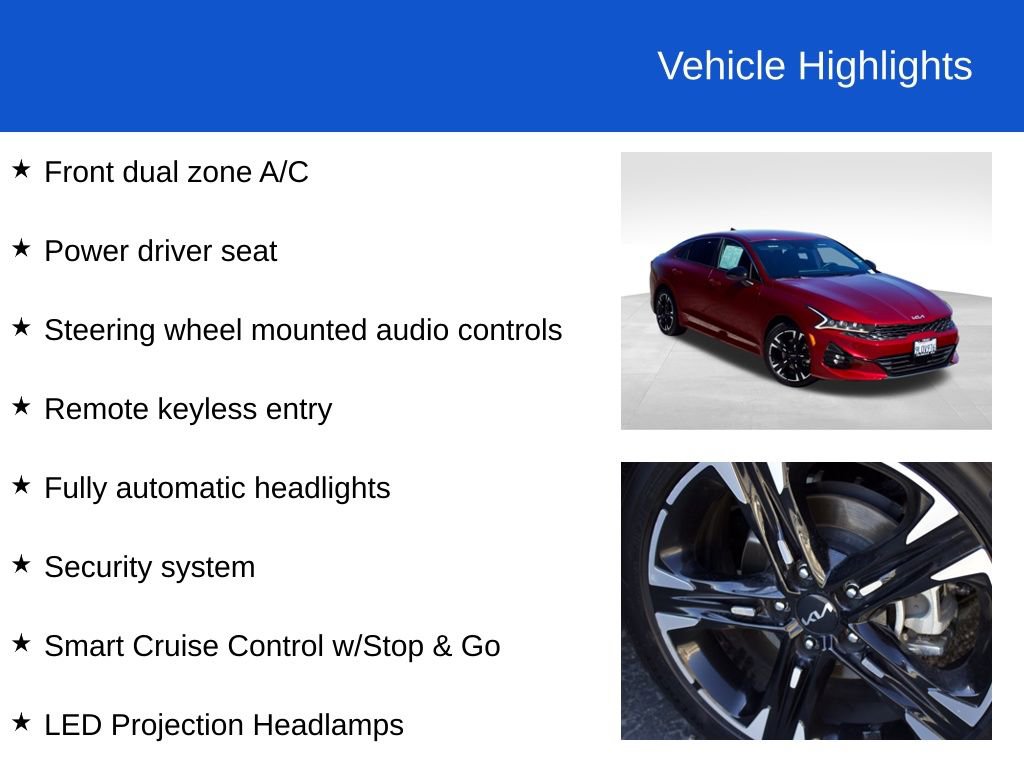 Vehicle Highlights

★ Front dual zone A/C

★ Power driver seat

★ Steering wheel mounted audio controls

★ Remote keyless entry

★ Fully automatic headlights

★ Security system

★ Smart Cruise Control w/Stop & Go

★ LED Projection Headlamps